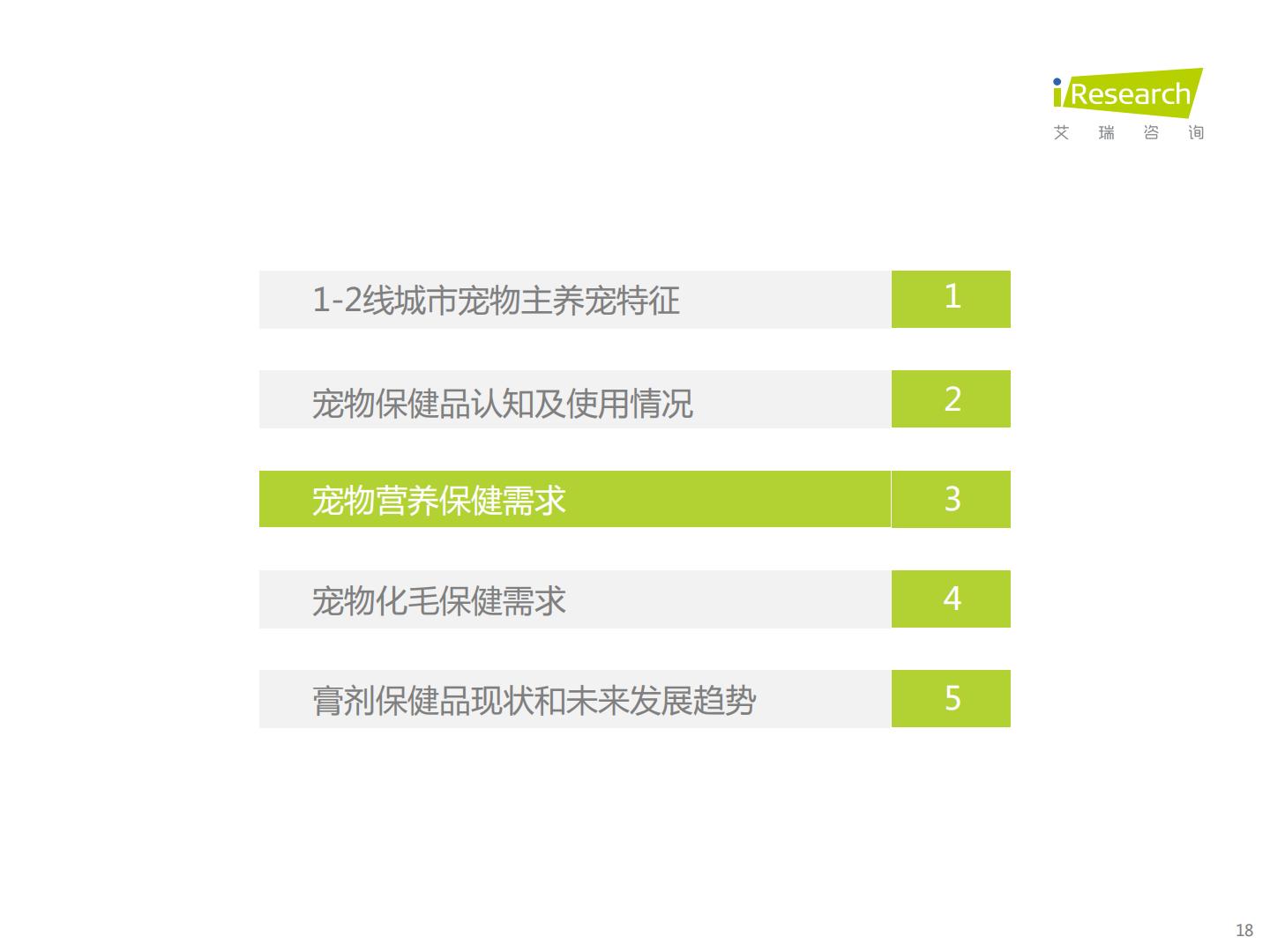 iResearch
艾 瑞 咨 询

1-2线城市宠物主养宠特征 1

宠物保健品认知及使用情况 2

宠物营养保健需求 3

宠物化毛保健需求 4

膏剂保健品现状和未来发展趋势 5

18